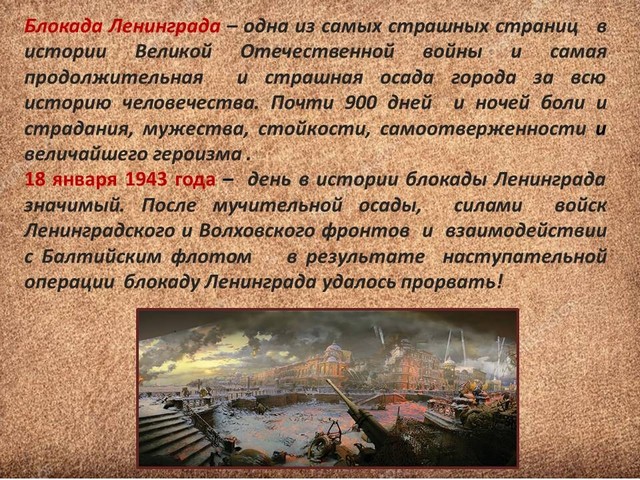 Блокада Ленинграда – одна из самых страшных страниц в истории Великой Отечественной войны и самая продолжительная и страшная осада города за всю историю человечества. Почти 900 дней и ночей боли и страдания, мужества, стойкости, самоотверженности и величайшего героизма .

18 января 1943 года – день в истории блокады Ленинграда значимый. После мучительной осады, силами войск Ленинградского и Волховского фронтов и взаимодействии с Балтийским флотом в результате наступательной операции блокаду Ленинграда удалось прорвать!